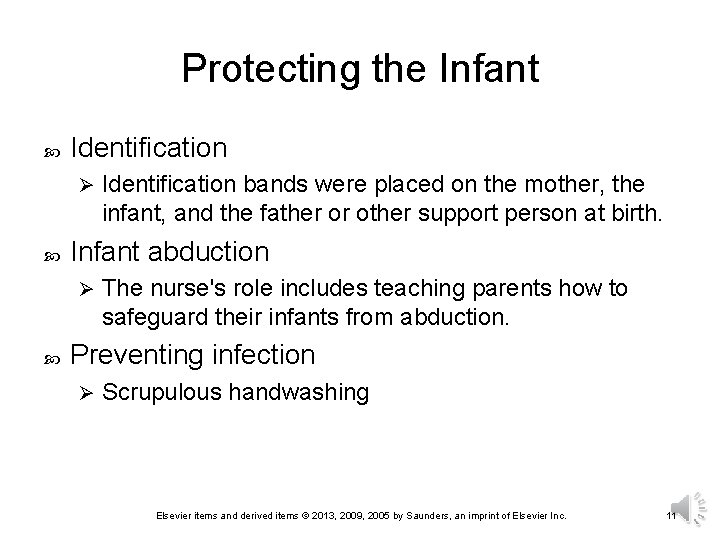 Protecting the Infant

Identification

Identification bands were placed on the mother, the infant, and the father or other support person at birth.

Infant abduction

The nurse's role includes teaching parents how to safeguard their infants from abduction.

Preventing infection

Scrupulous handwashing

Elsevier items and derived items © 2013, 2009, 2005 by Saunders, an imprint of Elsevier Inc.

11